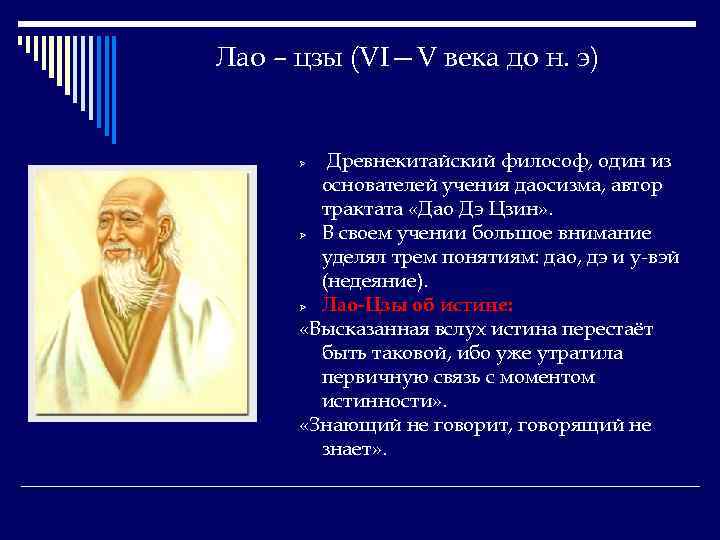 Лао – цзы (VI – V века до н. э)

Древнекитайский философ, один из основателей учения даосизма, автор трактата «Дао Дэ Цзин».

В своем учении большое внимание уделял трем понятиям: дао, дэ и у-вэй (недеяние).

Лао-Цзы об истине:

«Высказанная вслух истина перестаёт быть таковой, ибо уже утратила первичную связь с моментом истинности».

«Знающий не говорит, говорящий не знает».